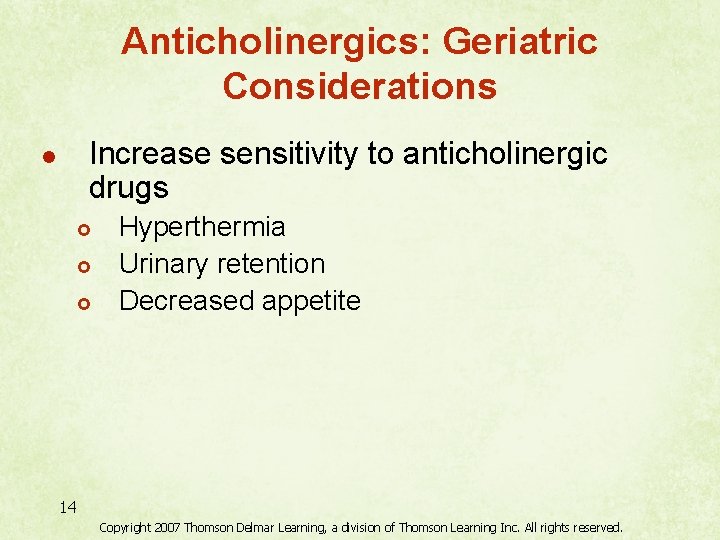 Anticholinergics: Geriatric Considerations

- Increase sensitivity to anticholinergic drugs
  - Hyperthermia
  - Urinary retention
  - Decreased appetite

14

Copyright 2007 Thomson Delmar Learning, a division of Thomson Learning Inc. All rights reserved.